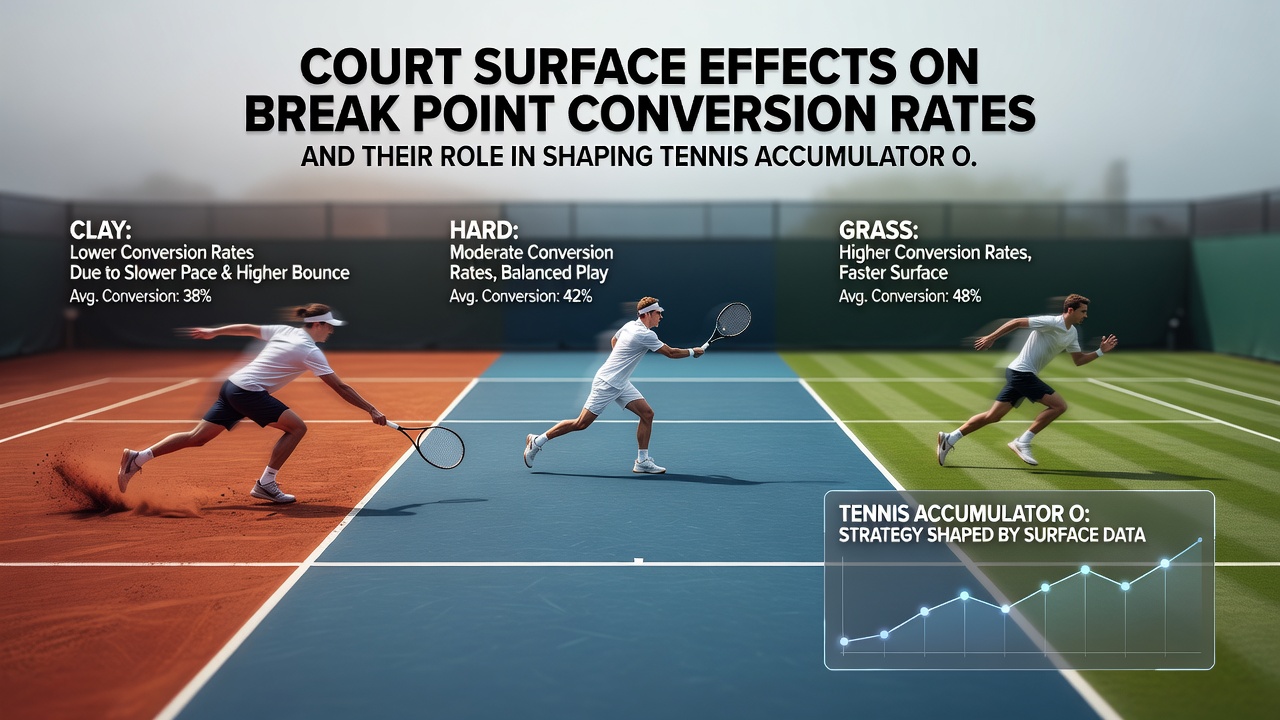 COURT SURFACE EFFECTS ON BREAK POINT CONVERSION RATES

AND THEIR ROLE IN SHAPING TENNIS ACCUMULATOR O.

CLAY:
Lower Conversion Rates Due to Slower Pace & Higher Bounce
Avg. Conversion: 38%

HARD:
Moderate Conversion Rates, Balanced Play
Avg. Conversion: 42%

GRASS:
Higher Conversion Rates, Faster Surface
Avg. Conversion: 48%

TENNIS ACCUMULATOR O:
STRATEGY SHAPED BY SURFACE DATA